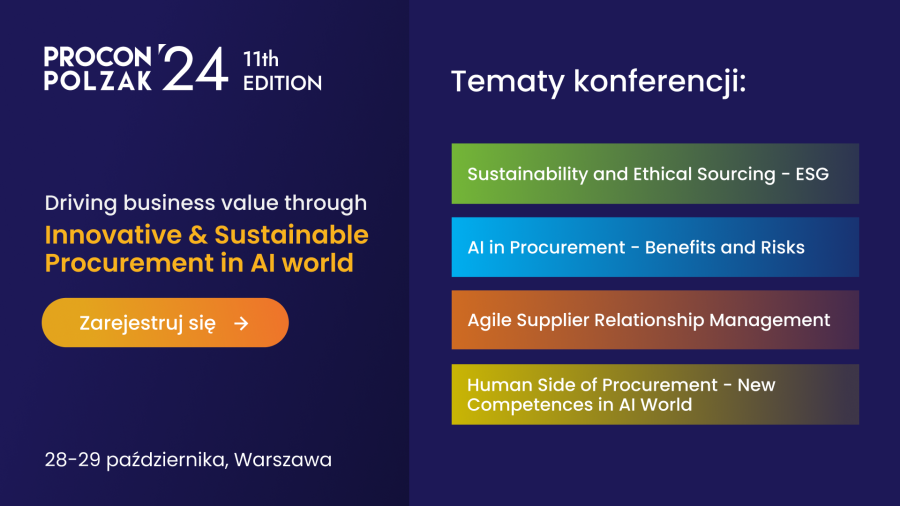 PROCON POLZAK '24 11th EDITION

Driving business value through
Innovative & Sustainable Procurement in AI world

Zarejestruj się →

28-29 października, Warszawa

Tematy konferencji:

Sustainability and Ethical Sourcing - ESG

AI in Procurement - Benefits and Risks

Agile Supplier Relationship Management

Human Side of Procurement - New Competences in AI World